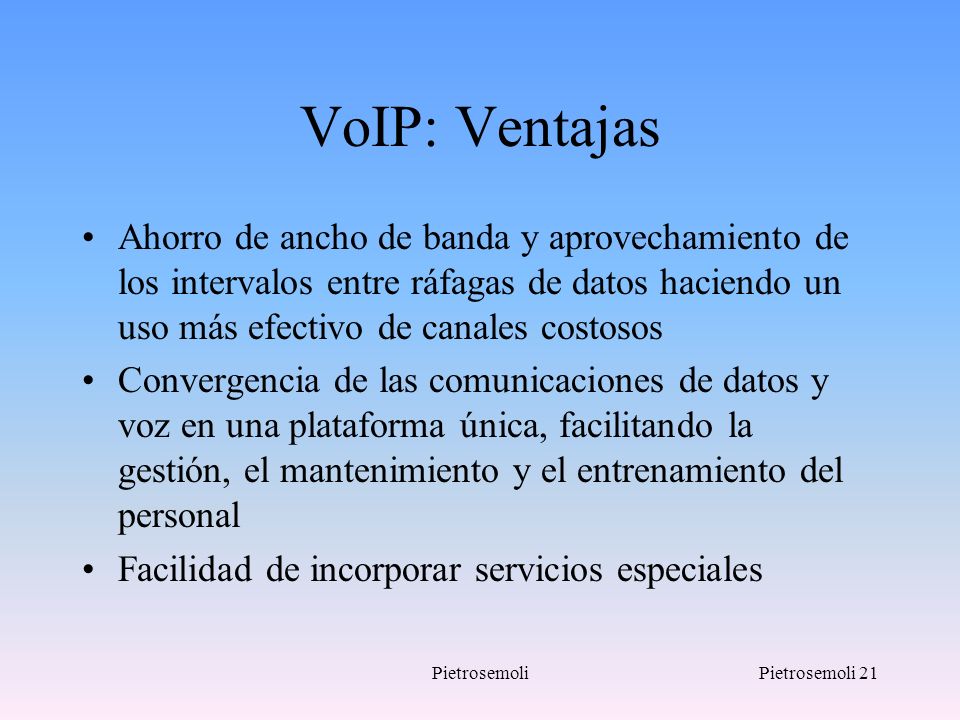 VoIP: Ventajas

• Ahorro de ancho de banda y aprovechamiento de los intervalos entre ráfagas de datos haciendo un uso más efectivo de canales costosos

• Convergencia de las comunicaciones de datos y voz en una plataforma única, facilitando la gestión, el mantenimiento y el entrenamiento del personal

• Facilidad de incorporar servicios especiales

Pietrosemoli

Pietrosemoli 21